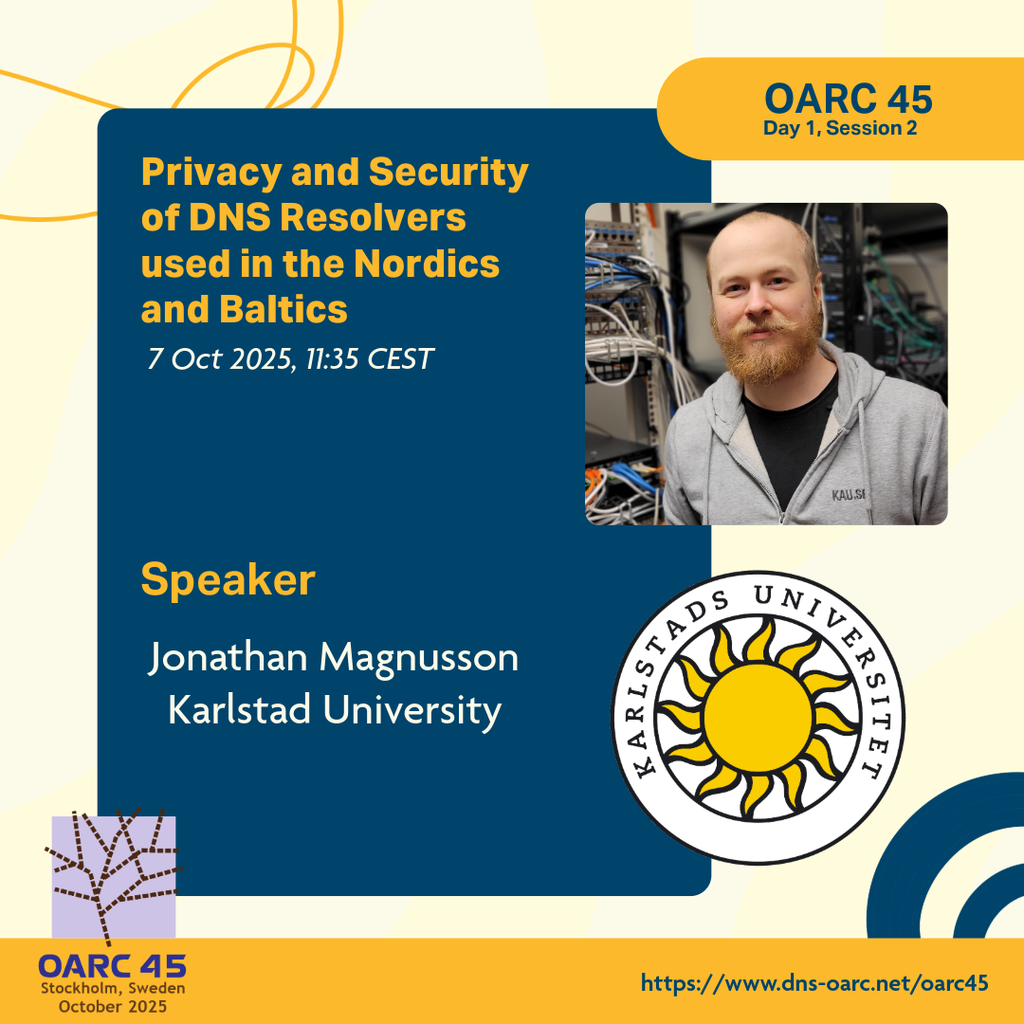 OARC 45
Day 1, Session 2

Privacy and Security of DNS Resolvers used in the Nordics and Baltics

7 Oct 2025, 11:35 CEST

KAU.SE

Speaker

Jonathan Magnusson
Karlstad University

KARLSTADS UNIVERSITET

OARC 45
Stockholm, Sweden
October 2025

https://www.dns-oarc.net/oarc45